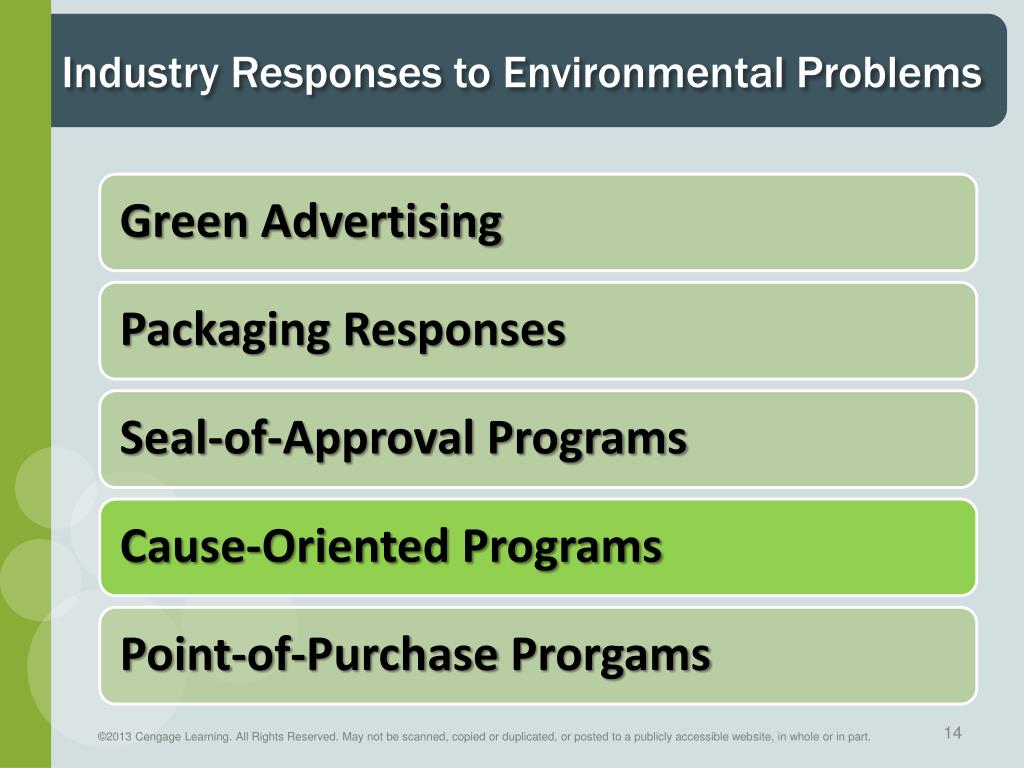 Industry Responses to Environmental Problems

Green Advertising

Packaging Responses

Seal-of-Approval Programs

Cause-Oriented Programs

Point-of-Purchase Prorgams

©2013 Cengage Learning. All Rights Reserved. May not be scanned, copied or duplicated, or posted to a publicly accessible website, in whole or in part.

14